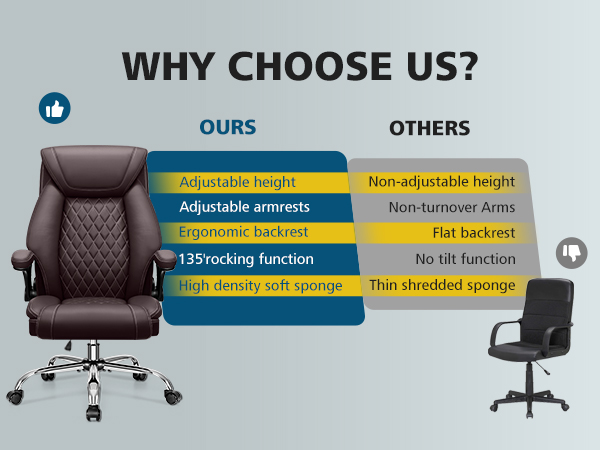 WHY CHOOSE US?

| OURS | OTHERS |
|---|---|
| Adjustable height | Non-adjustable height |
| Adjustable armrests | Non-turnover Arms |
| Ergonomic backrest | Flat backrest |
| 135'rocking function | No tilt function |
| High density soft sponge | Thin shredded sponge |